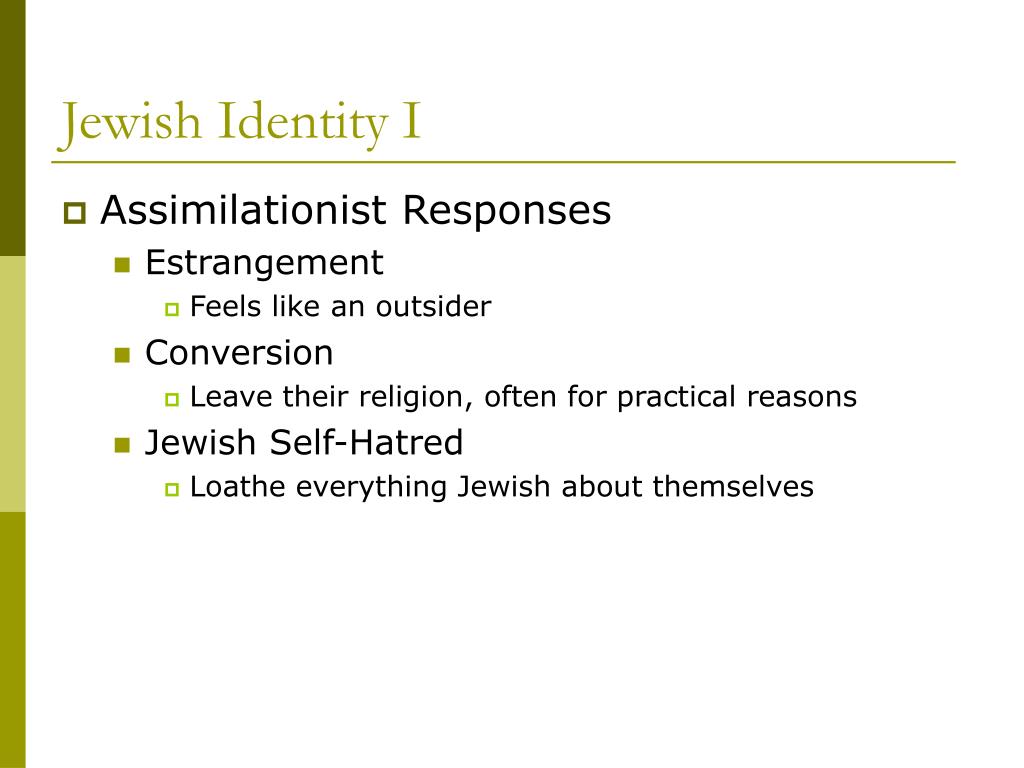 Jewish Identity I

Assimilationist Responses

Estrangement

Feels like an outsider

Conversion

Leave their religion, often for practical reasons

Jewish Self-Hatred

Loathe everything Jewish about themselves